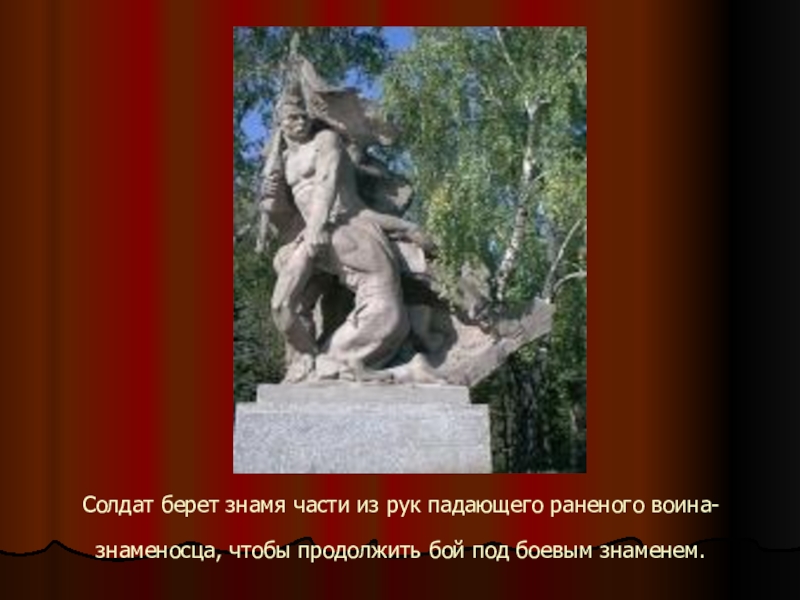 Солдат берет знамя части из рук падающего раненого воина-знаменосца, чтобы продолжить бой под боевым знаменем.